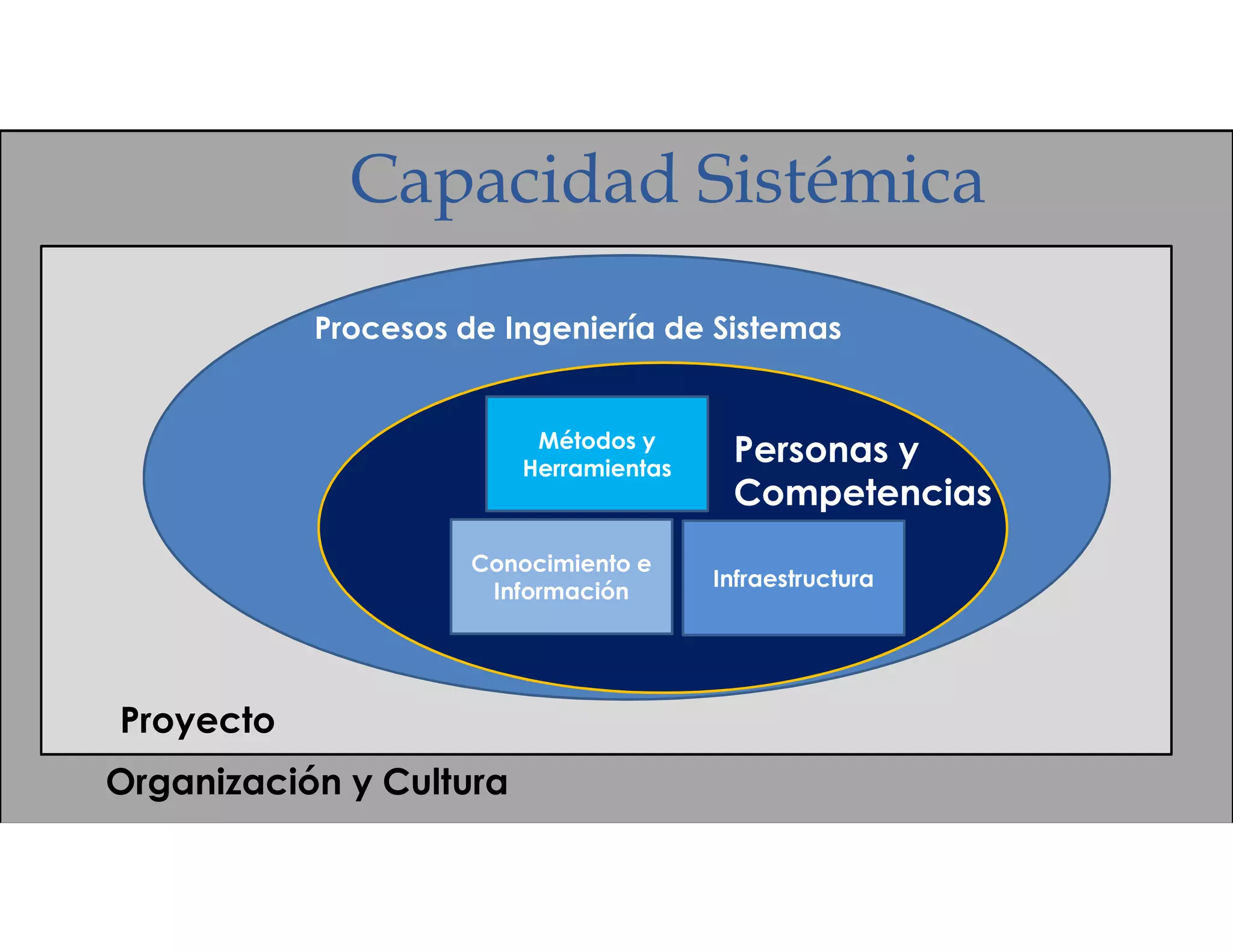 Capacidad Sistémica

Procesos de Ingeniería de Sistemas

Métodos y Herramientas

Personas y Competencias

Conocimiento e Información

Infraestructura

Proyecto

Organización y Cultura